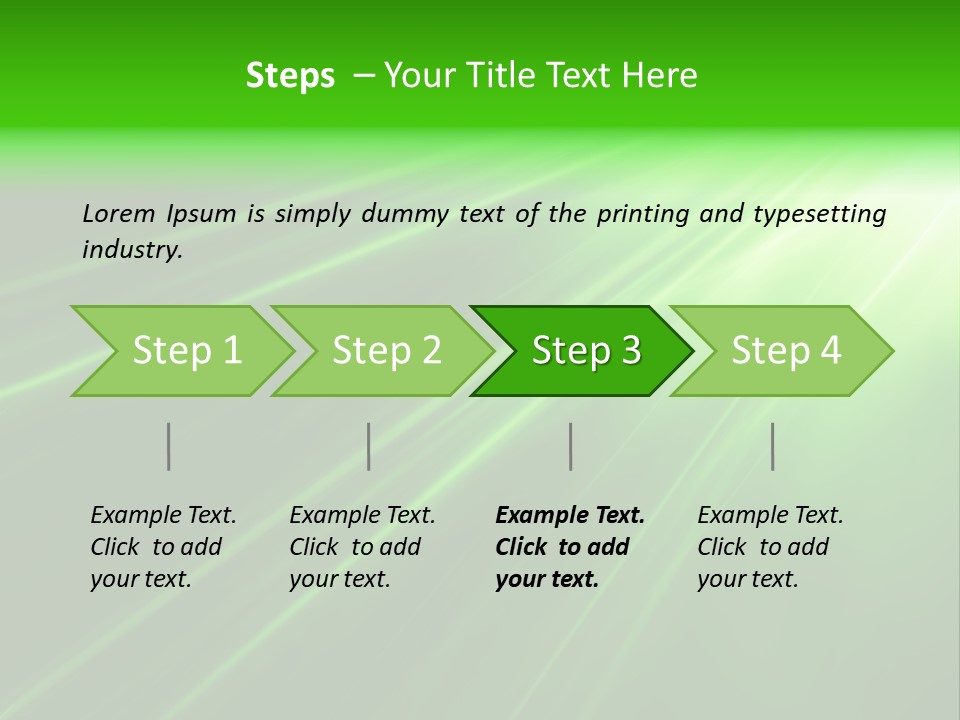 Steps – Your Title Text Here

Lorem Ipsum is simply dummy text of the printing and typesetting industry.

Step 1

Step 2

Step 3

Step 4

Example Text. Click to add your text.

Example Text. Click to add your text.

Example Text. Click to add your text.

Example Text. Click to add your text.